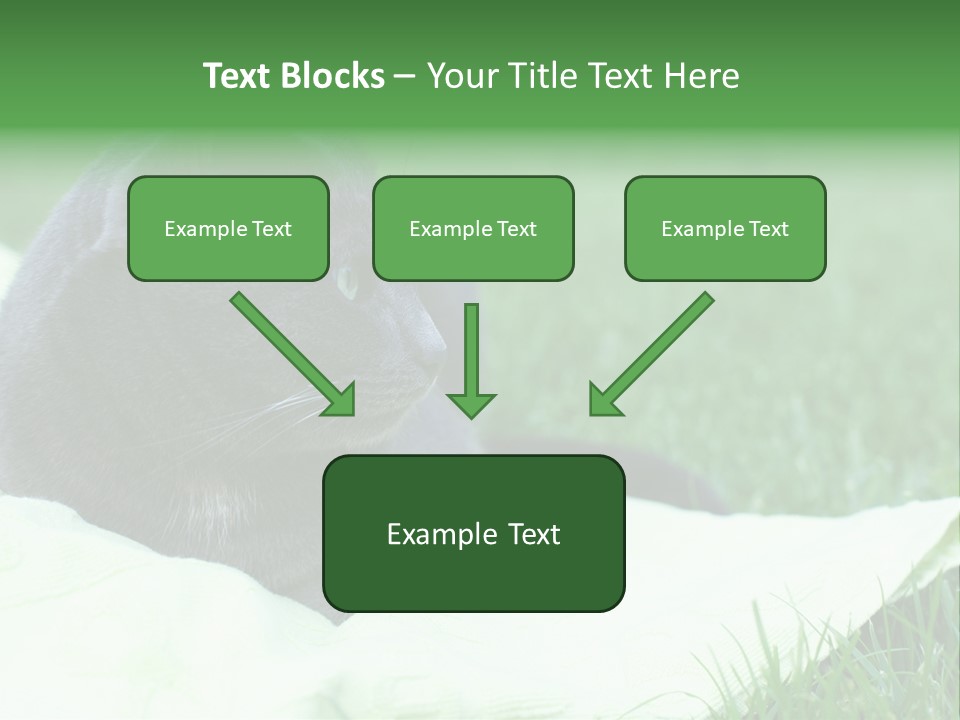 Text Blocks – Your Title Text Here

Example Text

Example Text

Example Text

Example Text